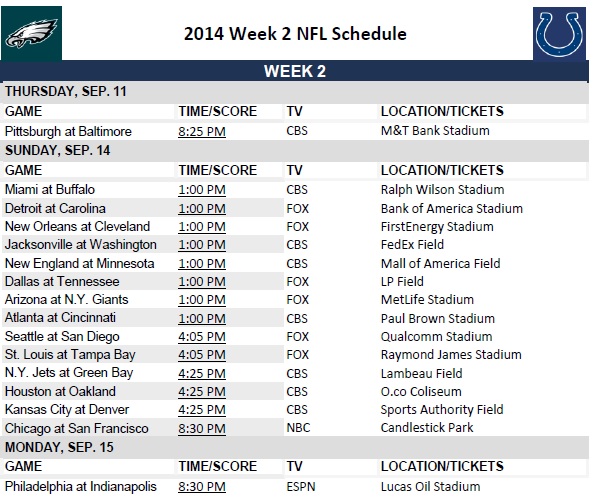 2014 Week 2 NFL Schedule

WEEK 2

THURSDAY, SEP. 11

| GAME | TIME/SCORE | TV | LOCATION/TICKETS |
|---|---|---|---|
| Pittsburgh at Baltimore | 8:25 PM | CBS | M&T Bank Stadium |

SUNDAY, SEP. 14

| GAME | TIME/SCORE | TV | LOCATION/TICKETS |
|---|---|---|---|
| Miami at Buffalo | 1:00 PM | CBS | Ralph Wilson Stadium |
| Detroit at Carolina | 1:00 PM | FOX | Bank of America Stadium |
| New Orleans at Cleveland | 1:00 PM | FOX | FirstEnergy Stadium |
| Jacksonville at Washington | 1:00 PM | CBS | FedEx Field |
| New England at Minnesota | 1:00 PM | CBS | Mall of America Field |
| Dallas at Tennessee | 1:00 PM | FOX | LP Field |
| Arizona at N.Y. Giants | 1:00 PM | FOX | MetLife Stadium |
| Atlanta at Cincinnati | 1:00 PM | CBS | Paul Brown Stadium |
| Seattle at San Diego | 4:05 PM | FOX | Qualcomm Stadium |
| St. Louis at Tampa Bay | 4:05 PM | FOX | Raymond James Stadium |
| N.Y. Jets at Green Bay | 4:25 PM | CBS | Lambeau Field |
| Houston at Oakland | 4:25 PM | CBS | O.co Coliseum |
| Kansas City at Denver | 4:25 PM | CBS | Sports Authority Field |
| Chicago at San Francisco | 8:30 PM | NBC | Candlestick Park |

MONDAY, SEP. 15

| GAME | TIME/SCORE | TV | LOCATION/TICKETS |
|---|---|---|---|
| Philadelphia at Indianapolis | 8:30 PM | ESPN | Lucas Oil Stadium |